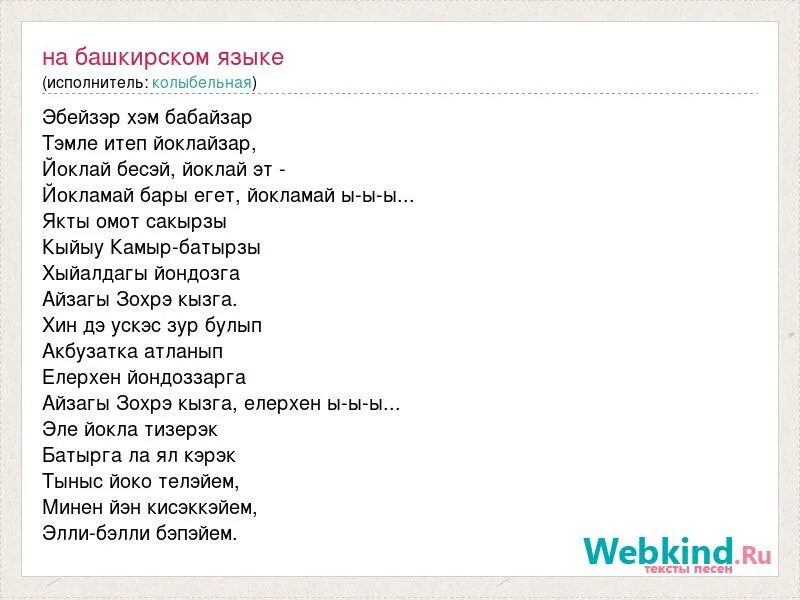 на башкирском языке
(исполнитель: колыбельная)

Эбейзэр хэм бабайзар
Тэмле итеп йоклайзар,
Йоклай бесэй, йоклай эт -
Йокламай бары егет, йокламай ы-ы-ы...
Якты омот сакырзы
Кыйыу Камыр-батырзы
Хыйалдагы йондозга
Айзагы Зохрэ кызга.
Хин дэ ускэс зур булып
Акбузатка атланып
Елерхен йондоззарга
Айзагы Зохрэ кызга, елерхен ы-ы-ы...
Эле йокла тизерэк
Батырга ла ял кэрэк
Тыныс йоко телэйем,
Минен йэн кисэккэйем,
Элли-бэлли бэпэйем.

Webkind.Ru
тексты песен